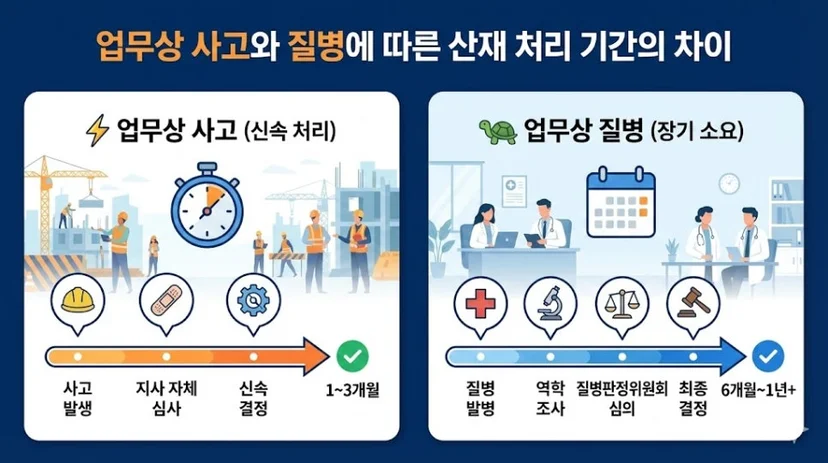 업무상 사고와 질병에 따른 산재 처리 기간의 차이

업무상 사고 (신속 처리)

사고 발생
지사 자체 심사
신속 결정
1~3개월

업무상 질병 (장기 소요)

질병 발병
역학 조사
질병판정위원회 심의
최종 결정
6개월~1년+